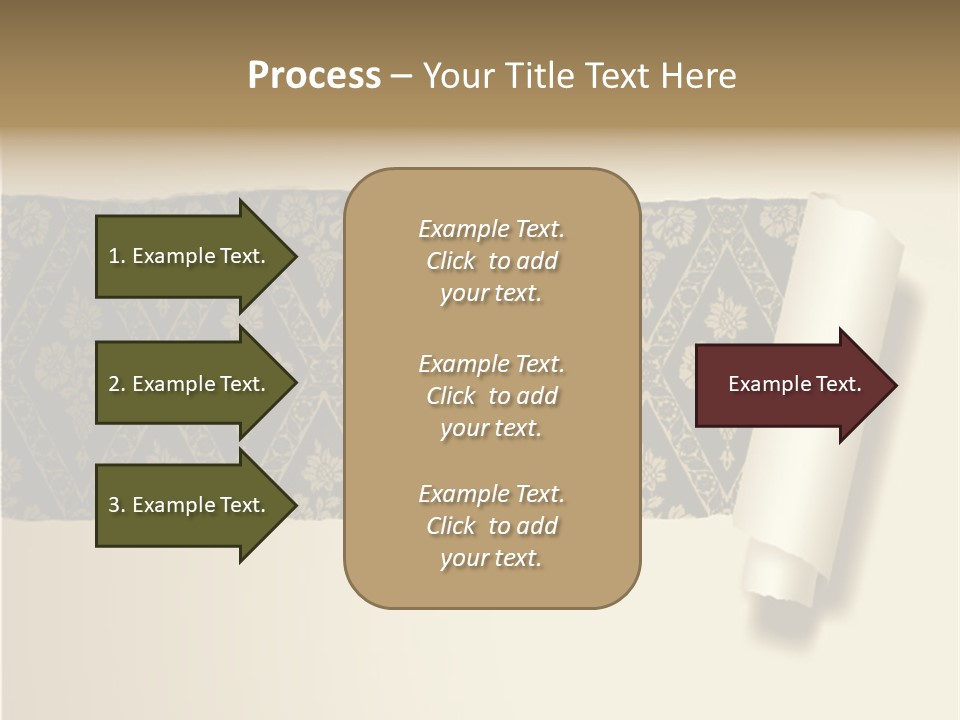 Process – Your Title Text Here

1. Example Text.

2. Example Text.

3. Example Text.

Example Text. Click to add your text.

Example Text. Click to add your text.

Example Text. Click to add your text.

Example Text.